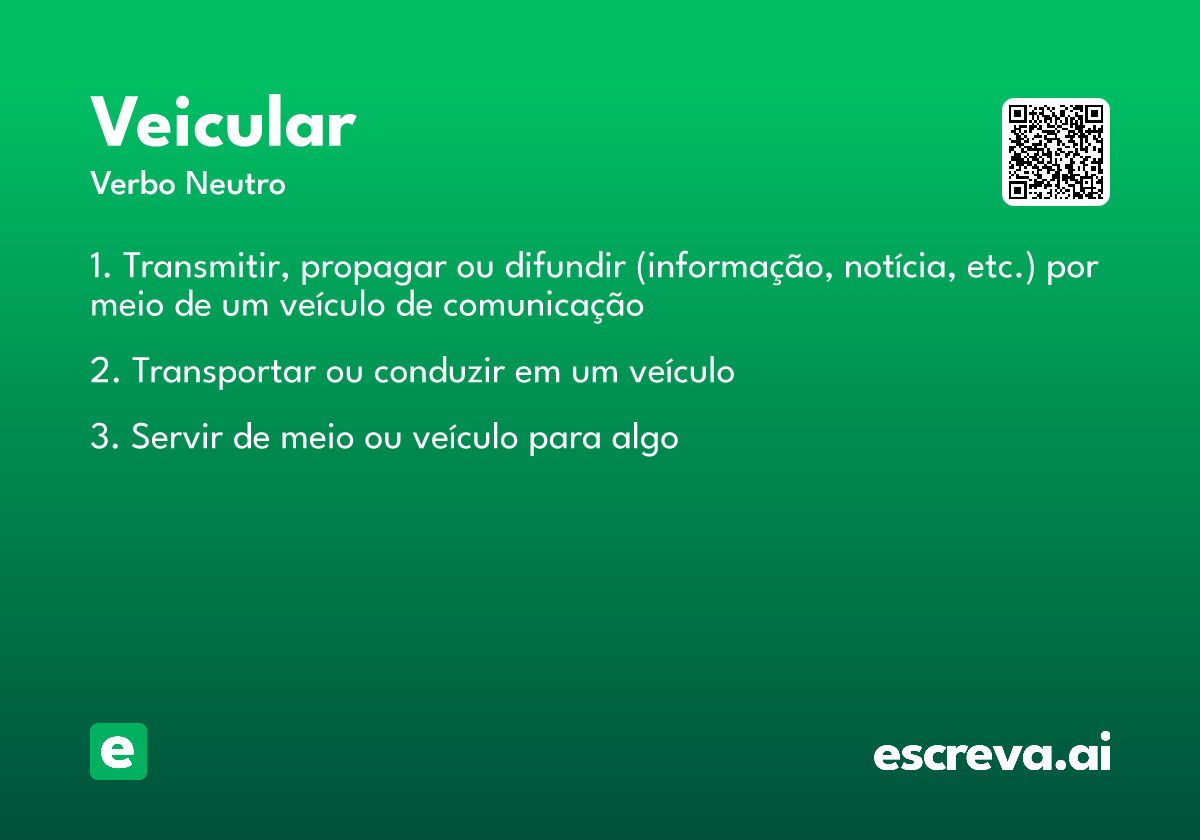 Veicular

Verbo Neutro

1. Transmitir, propagar ou difundir (informação, notícia, etc.) por meio de um veículo de comunicação

2. Transportar ou conduzir em um veículo

3. Servir de meio ou veículo para algo

e

escreva.ai